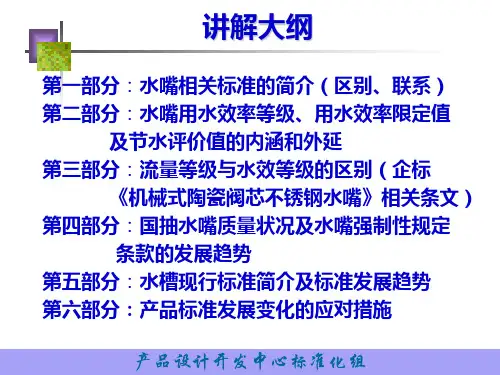 讲解大纲

第一部分：水嘴相关标准的简介（区别、联系）

第二部分：水嘴用水效率等级、用水效率限定值及节水评价值的内涵和外延

第三部分：流量等级与水效等级的区别（企标《机械式陶瓷阀芯不锈钢水嘴》相关条文）

第四部分：国抽水嘴质量状况及水嘴强制性规定条款的发展趋势

第五部分：水槽现行标准简介及标准发展趋势

第六部分：产品标准发展变化的应对措施

产品设计开发中心标准化组